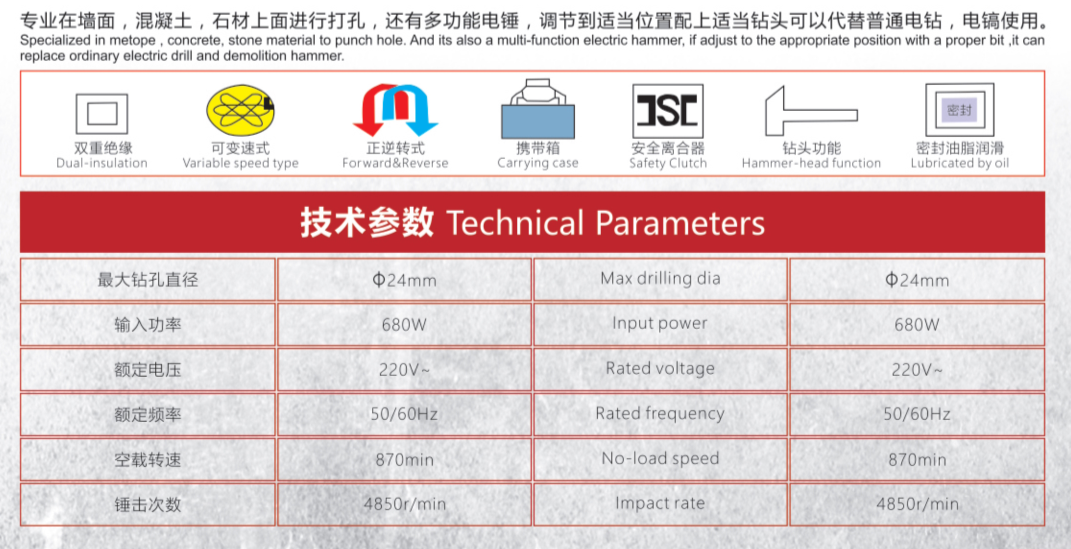 专业在墙面，混凝土，石材上面进行打孔，还有多功能电锤，调节到适当位置配上适当钻头可以代替普通电钻，电镐使用。
Specialized in metope , concrete, stone material to punch hole. And its also a multi-function electric hammer, if adjust to the appropriate position with a proper bit ,it can replace ordinary electric drill and demolition hammer.

双重绝缘
Dual-insulation

可变速式
Variable speed type

正逆转式
Forward&Reverse

携带箱
Carrying case

安全离合器
Safety Clutch

钻头功能
Hammer-head function

密封
密封油脂润滑
Lubricated by oil

技术参数 Technical Parameters

| 最大钻孔直径 | Φ24mm | Max drilling dia | Φ24mm |
|---|---|---|---|
| 输入功率 | 680W | Input power | 680W |
| 额定电压 | 220V~ | Rated voltage | 220V~ |
| 额定频率 | 50/60Hz | Rated frequency | 50/60Hz |
| 空载转速 | 870min | No-load speed | 870min |
| 锤击次数 | 4850r/min | Impact rate | 4850r/min |